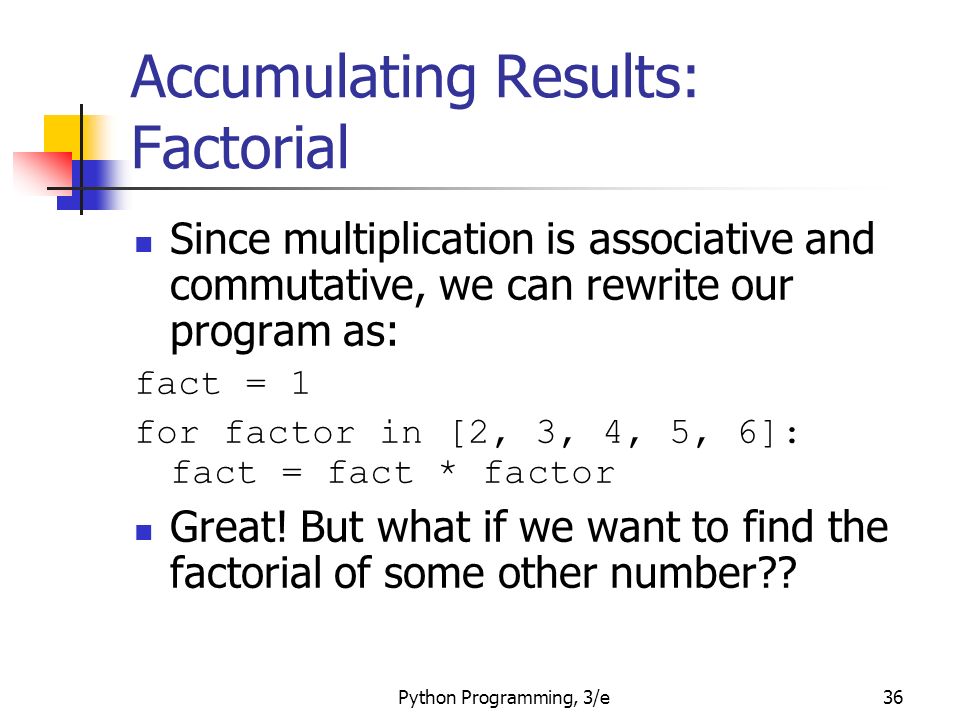 Accumulating Results: Factorial

Since multiplication is associative and commutative, we can rewrite our program as:

fact = 1
for factor in [2, 3, 4, 5, 6]:
  fact = fact * factor

Great! But what if we want to find the factorial of some other number??

Python Programming, 3/e

36